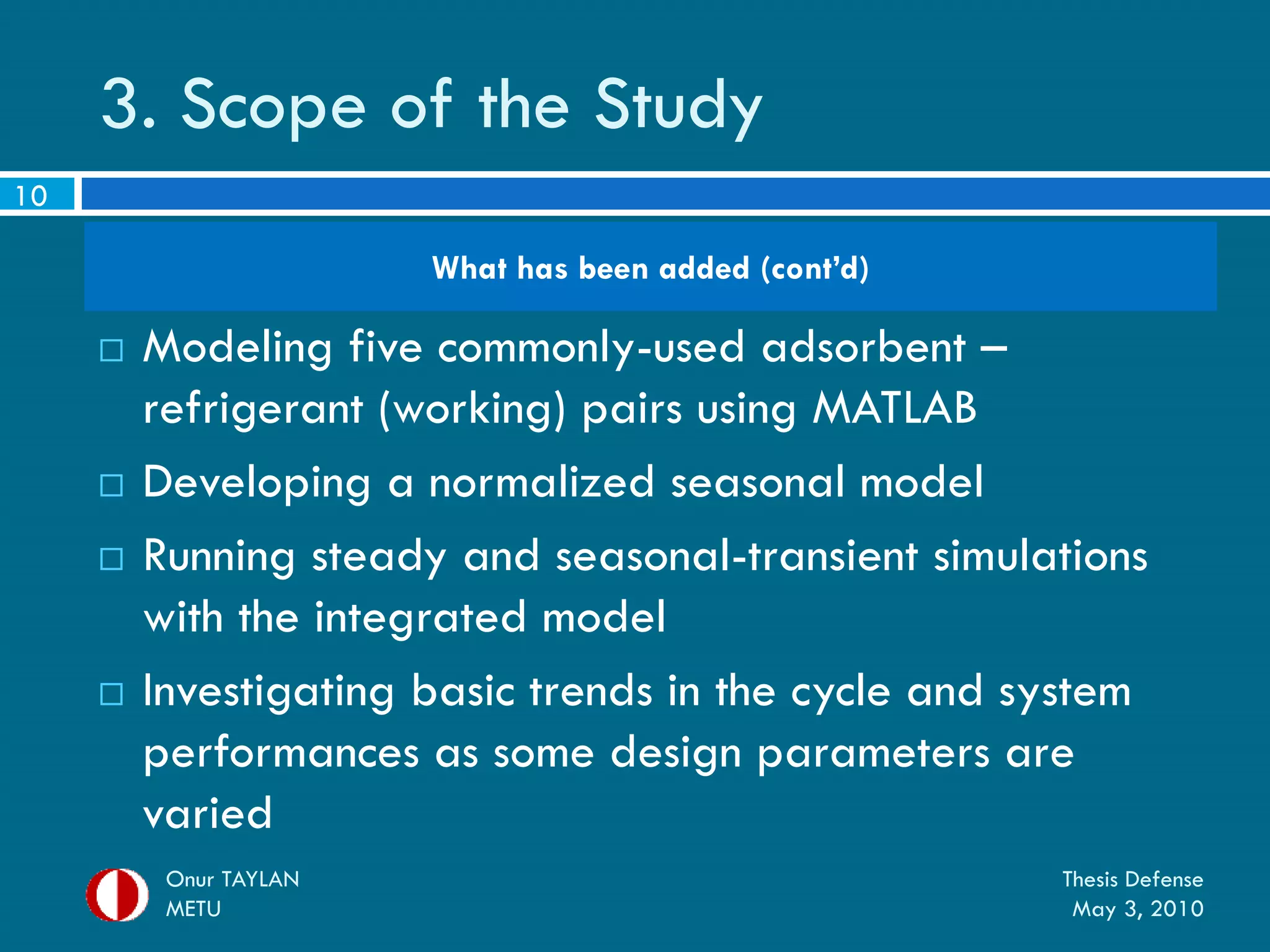 3. Scope of the Study

10

What has been added (cont'd)

□ Modeling five commonly-used adsorbent – refrigerant (working) pairs using MATLAB

□ Developing a normalized seasonal model

□ Running steady and seasonal-transient simulations with the integrated model

□ Investigating basic trends in the cycle and system performances as some design parameters are varied

Onur TAYLAN
METU

Thesis Defense
May 3, 2010